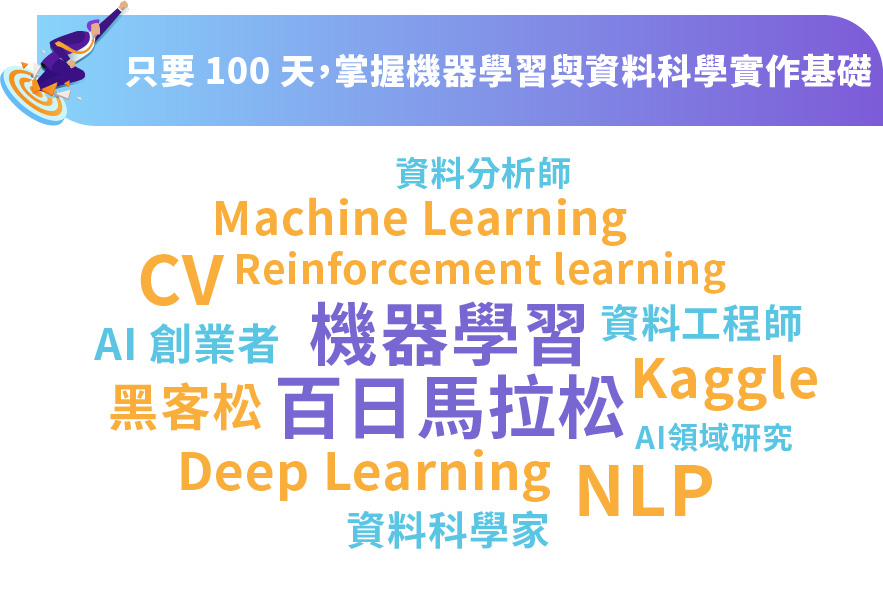 只要 100 天，掌握機器學習與資料科學實作基礎

資料分析師

Machine Learning

CV Reinforcement learning

AI 創業者 機器學習 資料工程師

黑客松 百日馬拉松 Kaggle

AI領域研究

Deep Learning NLP

資料科學家